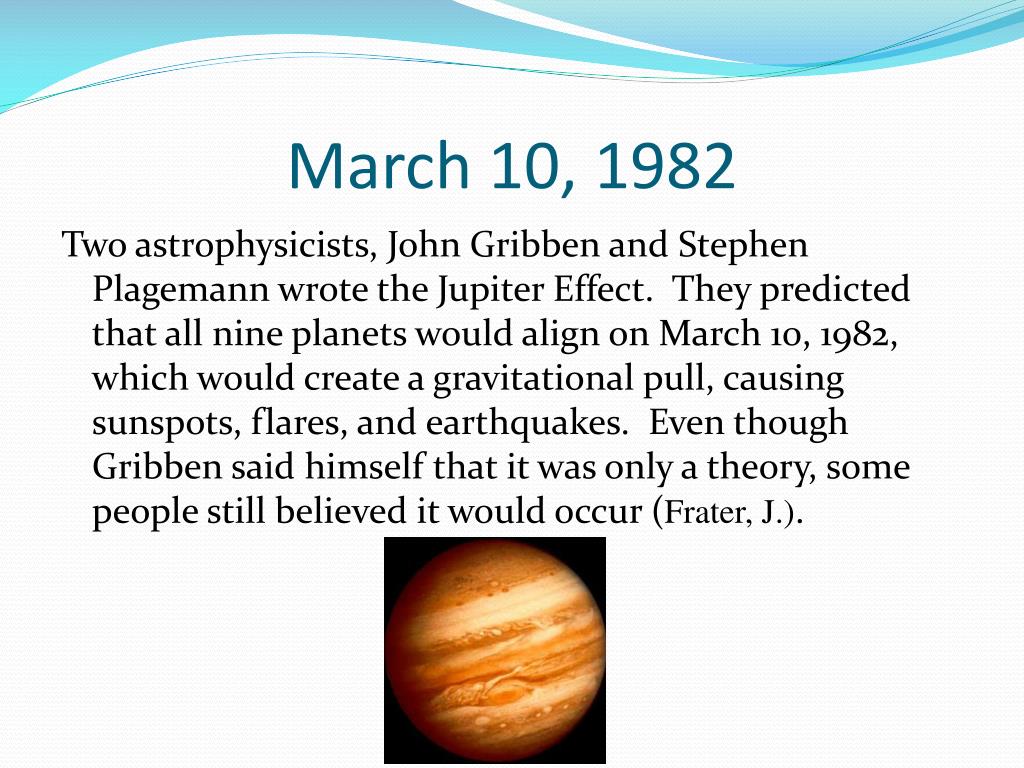 March 10, 1982

Two astrophysicists, John Gribben and Stephen Plagemann wrote the Jupiter Effect. They predicted that all nine planets would align on March 10, 1982, which would create a gravitational pull, causing sunspots, flares, and earthquakes. Even though Gribben said himself that it was only a theory, some people still believed it would occur (Frater, J.).